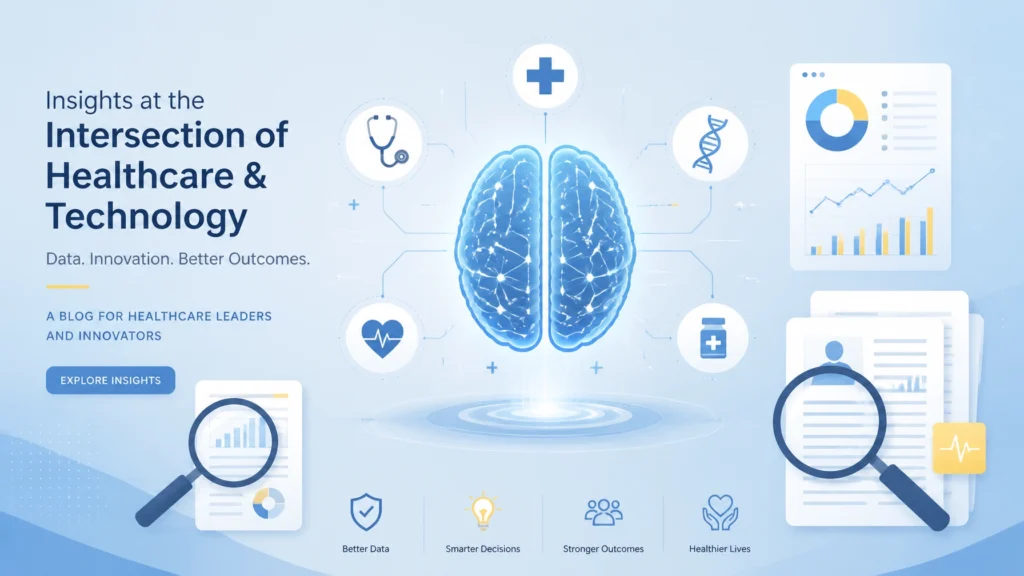 Insights at the
Intersection of Healthcare & Technology

Data. Innovation. Better Outcomes.

A BLOG FOR HEALTHCARE LEADERS AND INNOVATORS

EXPLORE INSIGHTS

Better Data

Smarter Decisions

Stronger Outcomes

Healthier Lives